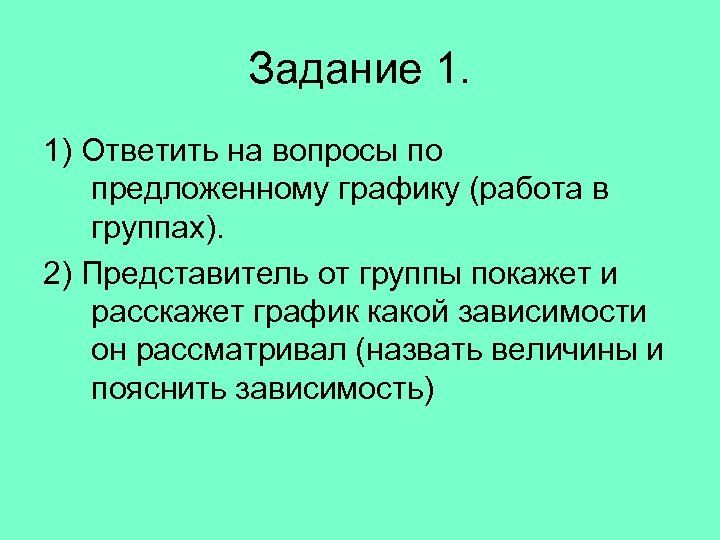 Задание 1.

1) Ответить на вопросы по предложенному графику (работа в группах).

2) Представитель от группы покажет и расскажет график какой зависимости он рассматривал (назвать величины и пояснить зависимость)